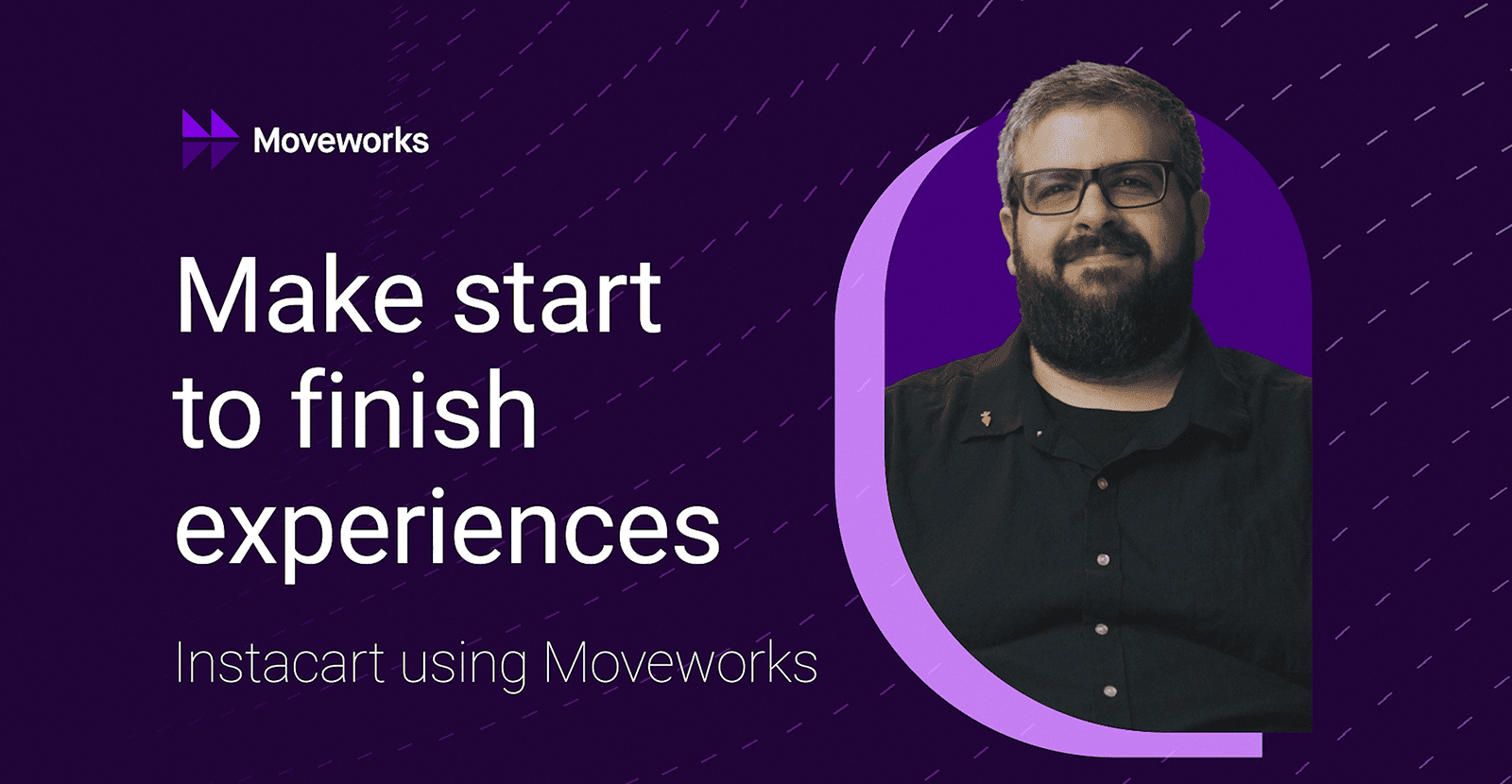 Moveworks

Make start to finish experiences

Instacart using Moveworks